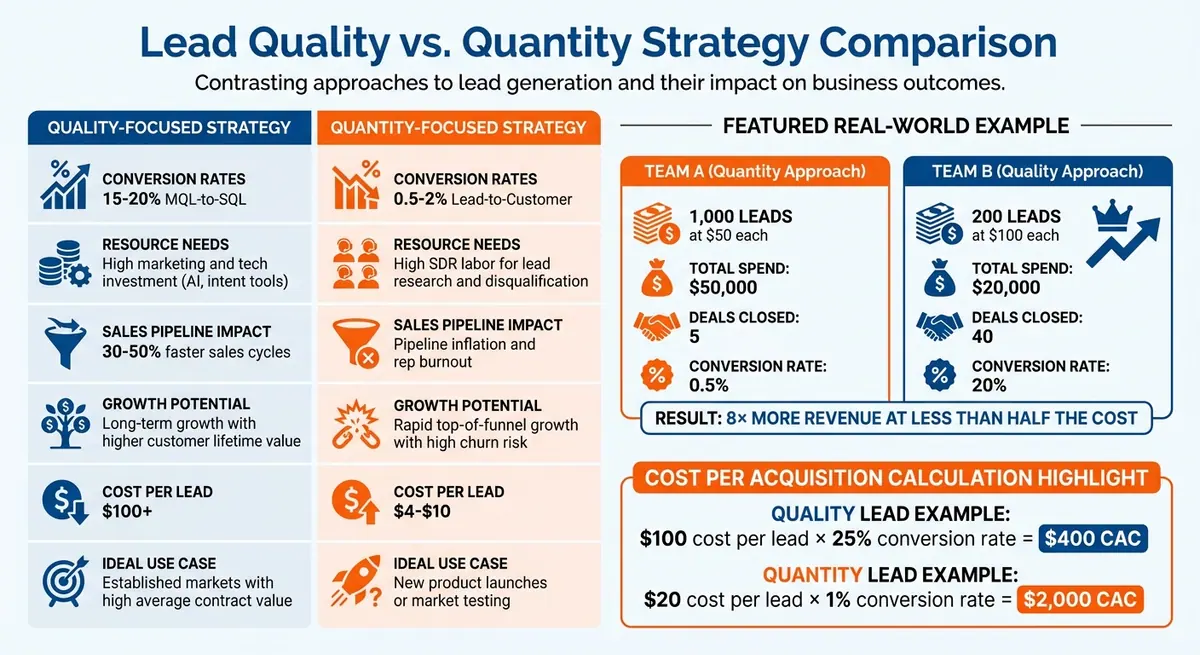 Lead Quality vs. Quantity Strategy Comparison

Contrasting approaches to lead generation and their impact on business outcomes.

QUALITY-FOCUSED STRATEGY

CONVERSION RATES
15-20% MQL-to-SQL

RESOURCE NEEDS
High marketing and tech investment (AI, intent tools)

SALES PIPELINE IMPACT
30-50% faster sales cycles

GROWTH POTENTIAL
Long-term growth with higher customer lifetime value

COST PER LEAD
$100+

IDEAL USE CASE
Established markets with high average contract value

QUANTITY-FOCUSED STRATEGY

CONVERSION RATES
0.5-2% Lead-to-Customer

RESOURCE NEEDS
High SDR labor for lead research and disqualification

SALES PIPELINE IMPACT
Pipeline inflation and rep burnout

GROWTH POTENTIAL
Rapid top-of-funnel growth with high churn risk

COST PER LEAD
$4-$10

IDEAL USE CASE
New product launches or market testing

FEATURED REAL-WORLD EXAMPLE

TEAM A (Quantity Approach)

1,000 LEADS
at $50 each

TOTAL SPEND:
$50,000

DEALS CLOSED:
5

CONVERSION RATE:
0.5%

TEAM B (Quality Approach)

200 LEADS
at $100 each

TOTAL SPEND:
$20,000

DEALS CLOSED:
40

CONVERSION RATE:
20%

RESULT: 8× MORE REVENUE AT LESS THAN HALF THE COST

COST PER ACQUISITION CALCULATION HIGHLIGHT

QUALITY LEAD EXAMPLE:
$100 cost per lead × 25% conversion rate = $400 CAC

QUANTITY LEAD EXAMPLE:
$20 cost per lead × 1% conversion rate = $2,000 CAC